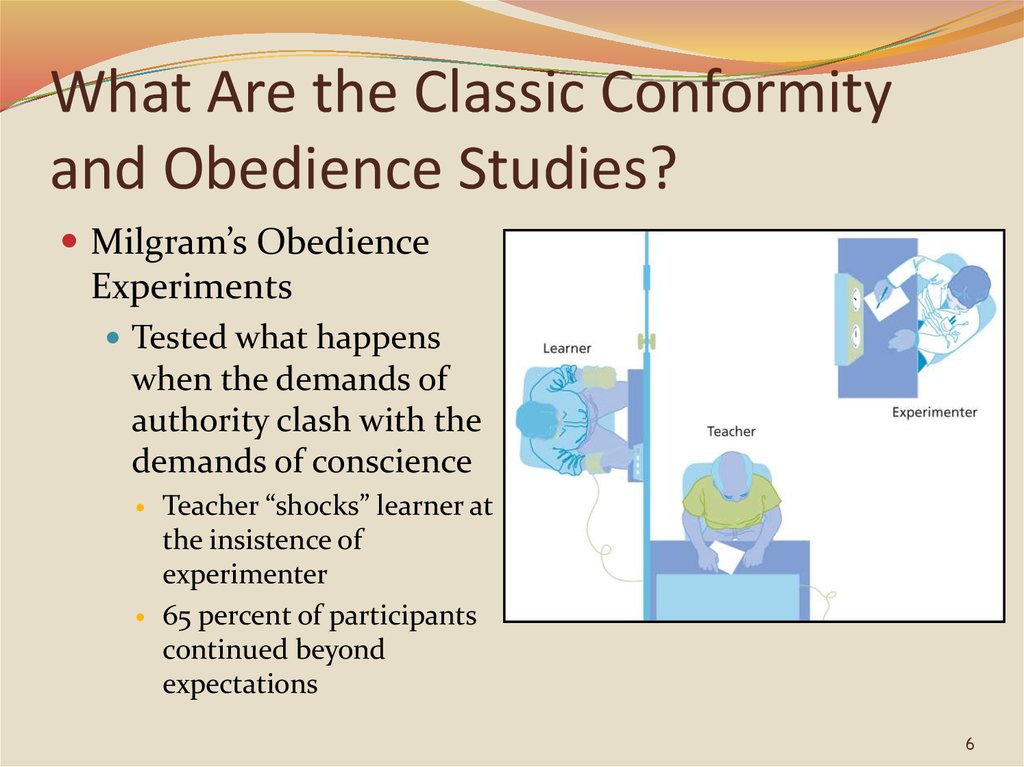 What Are the Classic Conformity and Obedience Studies?

Milgram’s Obedience Experiments

Tested what happens when the demands of authority clash with the demands of conscience

Teacher “shocks” learner at the insistence of experimenter

65 percent of participants continued beyond expectations

Learner

Teacher

Experimenter

6